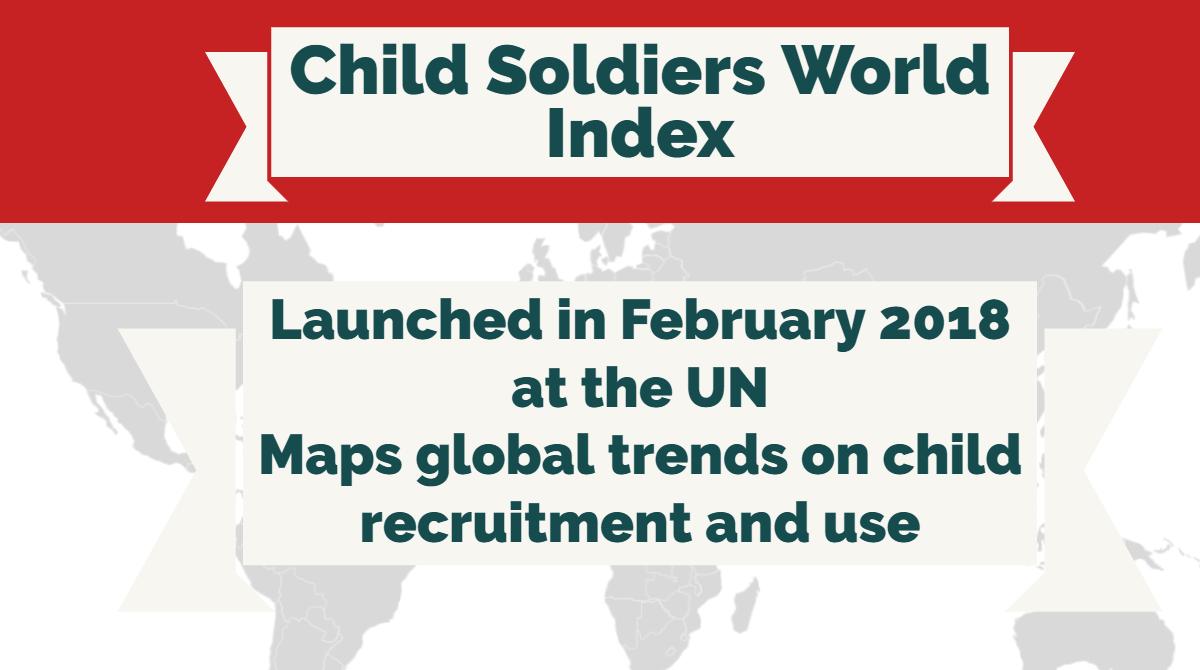 Child Soldiers World Index

Launched in February 2018 at the UN
Maps global trends on child recruitment and use